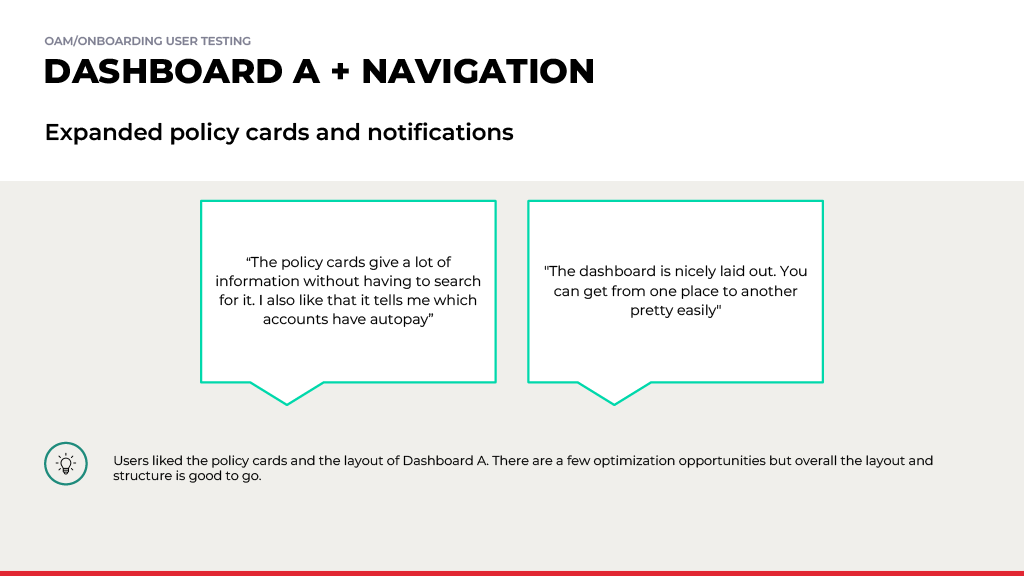 OAM/ONBOARDING USER TESTING

DASHBOARD A + NAVIGATION

Expanded policy cards and notifications

“The policy cards give a lot of information without having to search for it. I also like that it tells me which accounts have autopay”

"The dashboard is nicely laid out. You can get from one place to another pretty easily"

Users liked the policy cards and the layout of Dashboard A. There are a few optimization opportunities but overall the layout and structure is good to go.